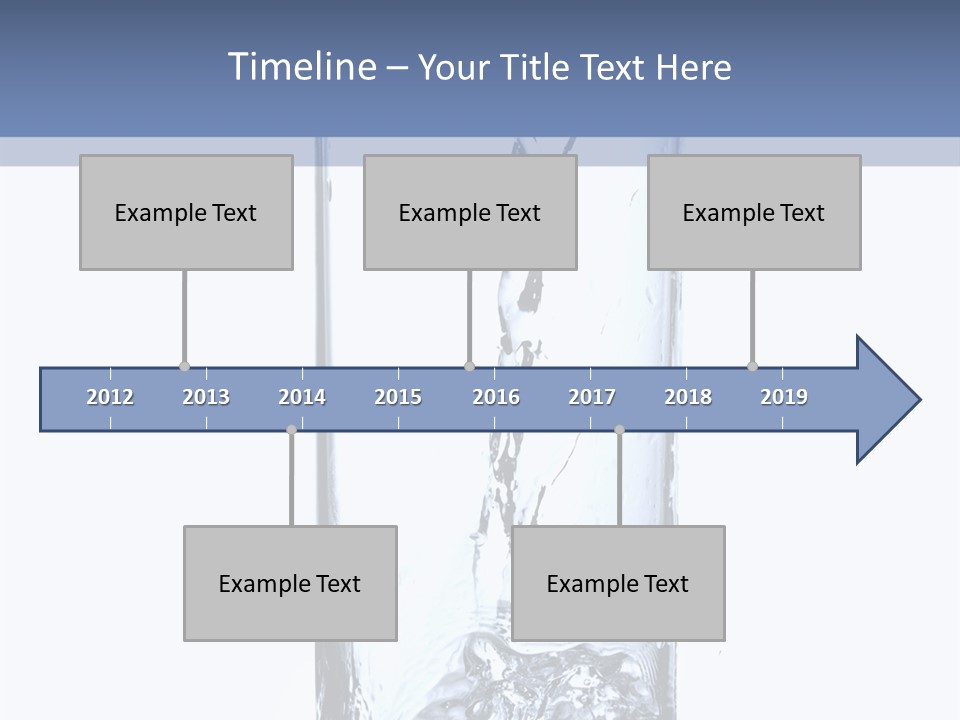 Timeline – Your Title Text Here

Example Text

Example Text

Example Text

2012 2013 2014 2015 2016 2017 2018 2019

Example Text

Example Text